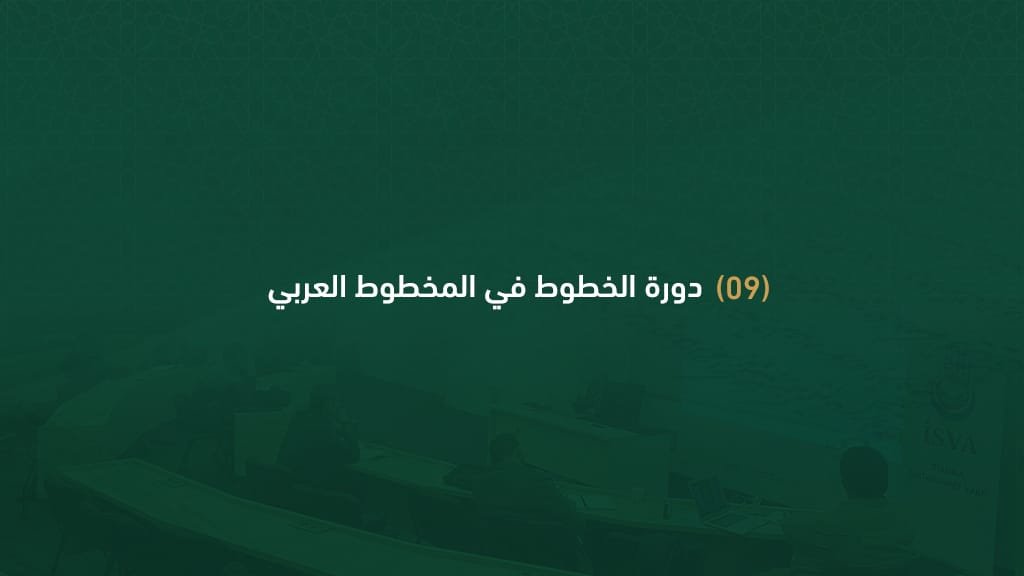 (09) دورة الخطوط في المخطوط العربي

İSVA